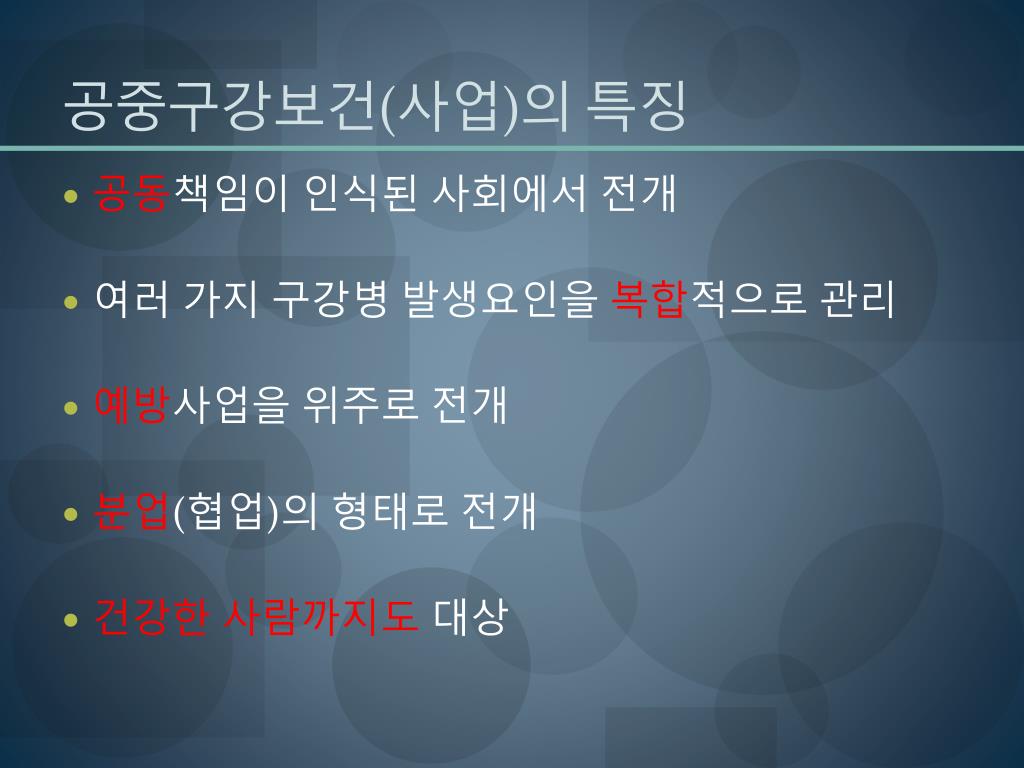 공중구강보건(사업)의 특징

• 공동책임이 인식된 사회에서 전개

• 여러 가지 구강병 발생요인을 복합적으로 관리

• 예방사업을 위주로 전개

• 분업(협업)의 형태로 전개

• 건강한 사람까지도 대상